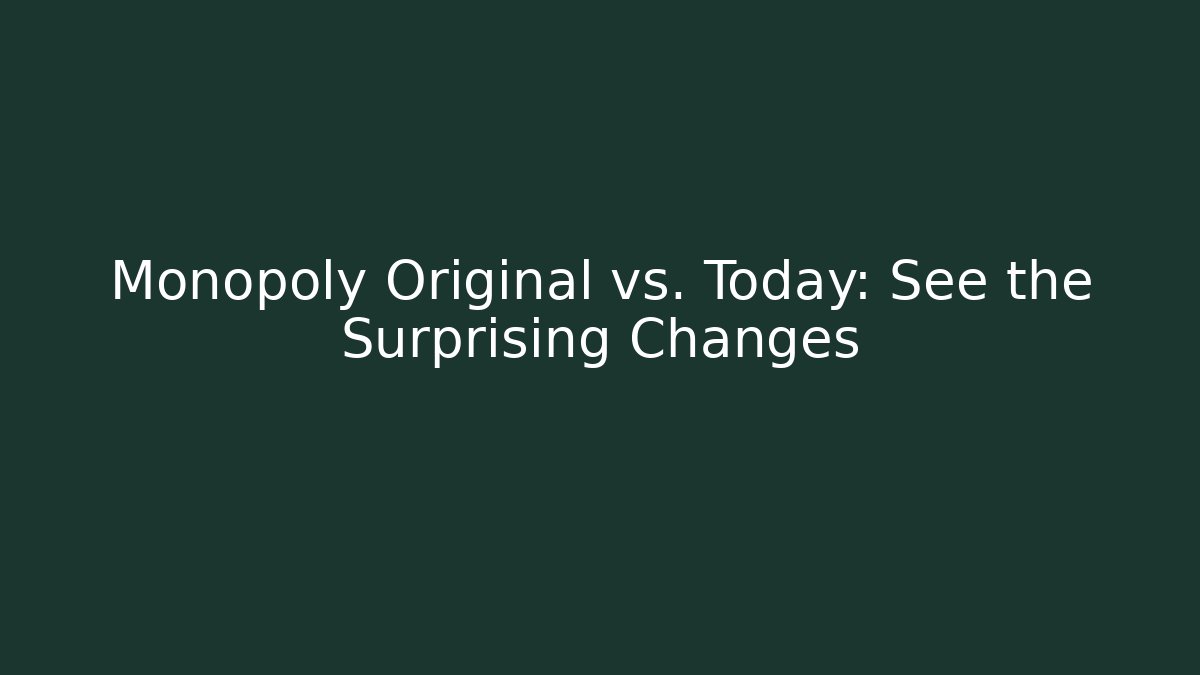 Monopoly Original vs. Today: See the Surprising Changes